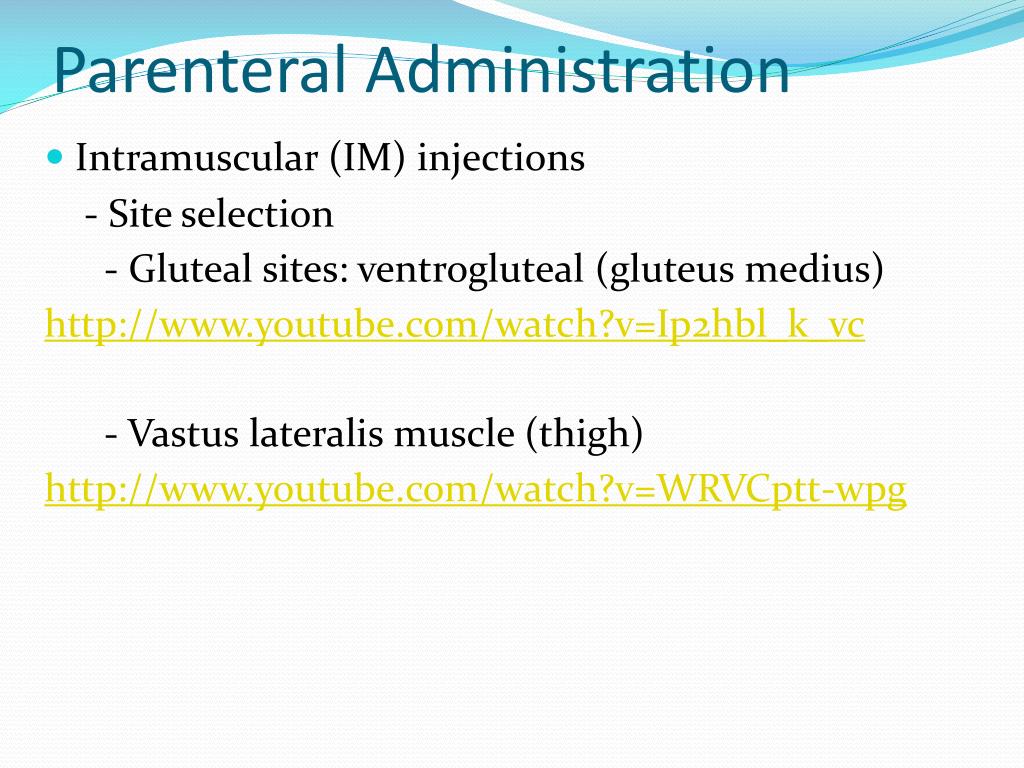 Parenteral Administration

Intramuscular (IM) injections
- Site selection
- Gluteal sites: ventrogluteal (gluteus medius)
http://www.youtube.com/watch?v=Ip2hbl_k_vc

- Vastus lateralis muscle (thigh)
http://www.youtube.com/watch?v=WRVCptt-wpg